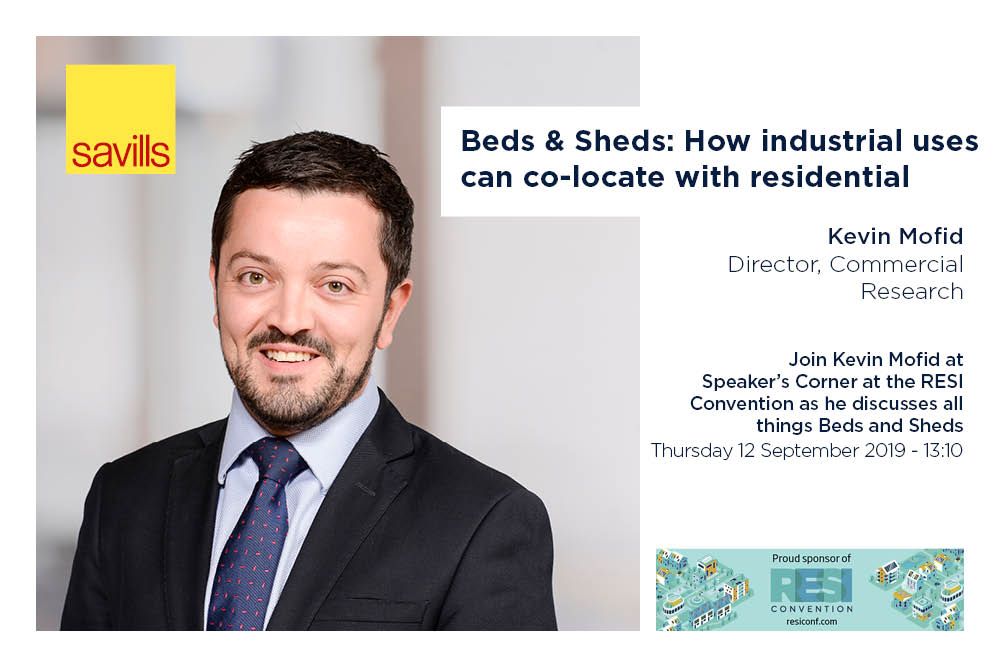 savills

Beds & Sheds: How industrial uses can co-locate with residential

Kevin Mofid
Director, Commercial Research

Join Kevin Mofid at Speaker's Corner at the RESI Convention as he discusses all things Beds and Sheds
Thursday 12 September 2019 - 13:10

Proud sponsor of
RESI
CONVENTION
resiconf.com